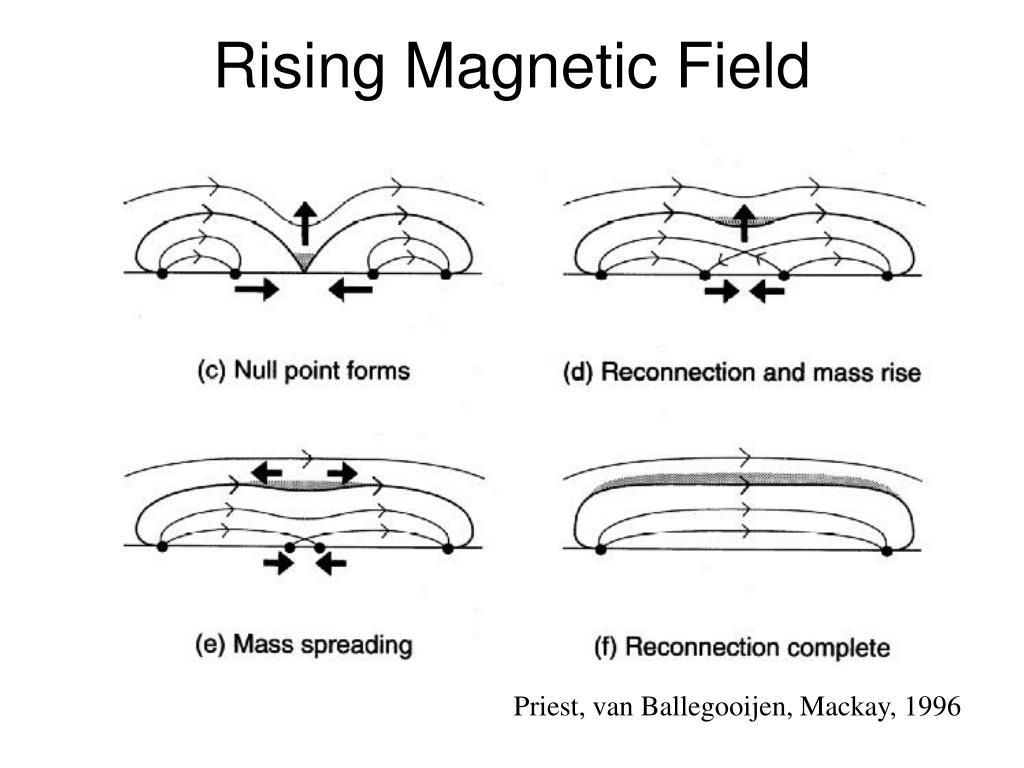 Rising Magnetic Field

(c) Null point forms

(d) Reconnection and mass rise

(e) Mass spreading

(f) Reconnection complete

Priest, van Ballegooijen, Mackay, 1996